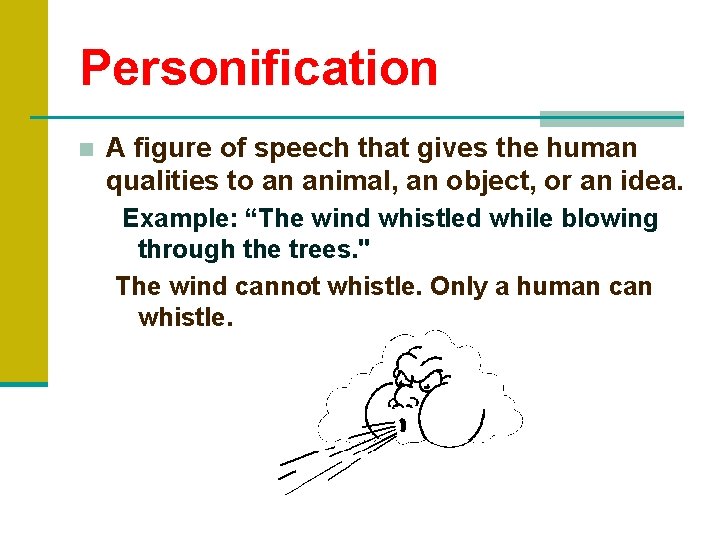 Personification

A figure of speech that gives the human qualities to an animal, an object, or an idea.

Example: “The wind whistled while blowing through the trees."

The wind cannot whistle. Only a human can whistle.